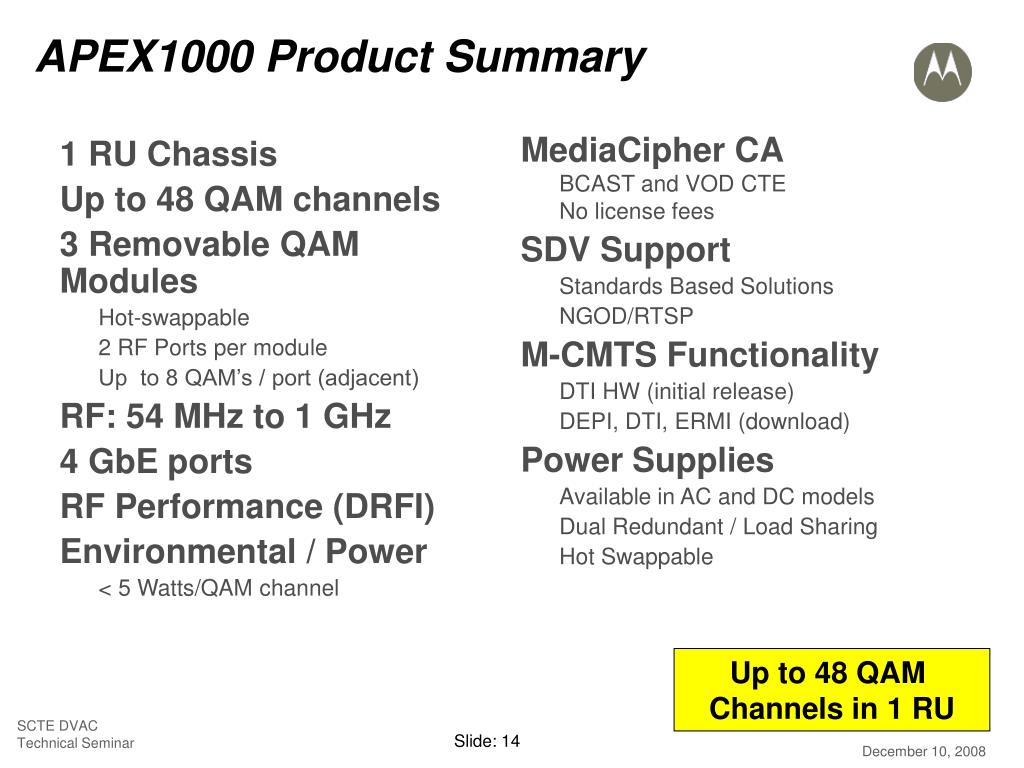 APEX1000 Product Summary

1 RU Chassis

Up to 48 QAM channels

3 Removable QAM Modules

Hot-swappable

2 RF Ports per module

Up  to 8 QAM's / port (adjacent)

RF: 54 MHz to 1 GHz

4 GbE ports

RF Performance (DRFI)

Environmental / Power

< 5 Watts/QAM channel

MediaCipher CA

BCAST and VOD CTE

No license fees

SDV Support

Standards Based Solutions

NGOD/RTSP

M-CMTS Functionality

DTI HW (initial release)

DEPI, DTI, ERMI (download)

Power Supplies

Available in AC and DC models

Dual Redundant / Load Sharing

Hot Swappable

Up to 48 QAM Channels in 1 RU

SCTE DVAC
Technical Seminar

Slide: 14

December 10, 2008